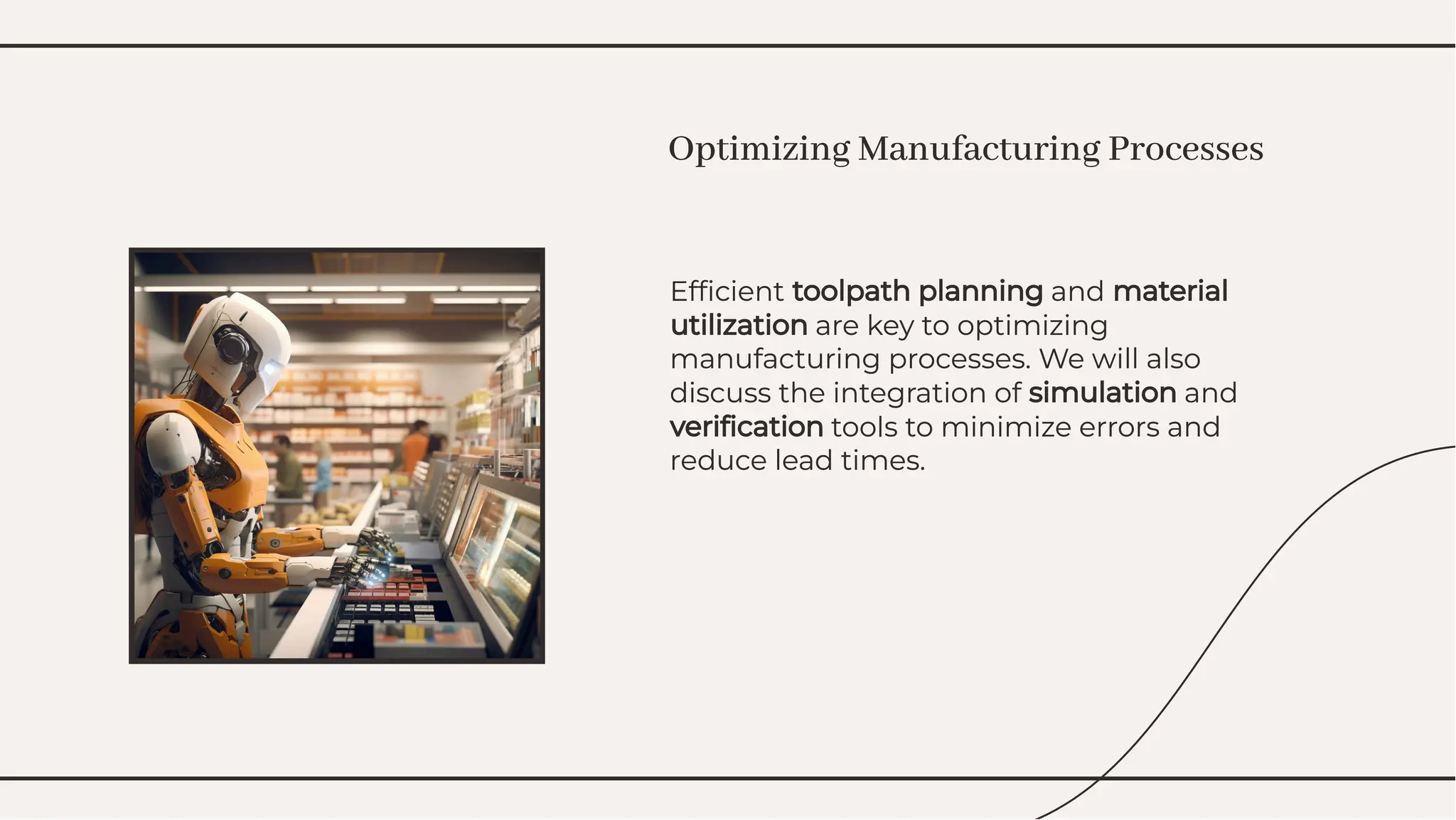 Optimizing Manufacturing Processes

Efficient toolpath planning and material utilization are key to optimizing manufacturing processes. We will also discuss the integration of simulation and verification tools to minimize errors and reduce lead times.